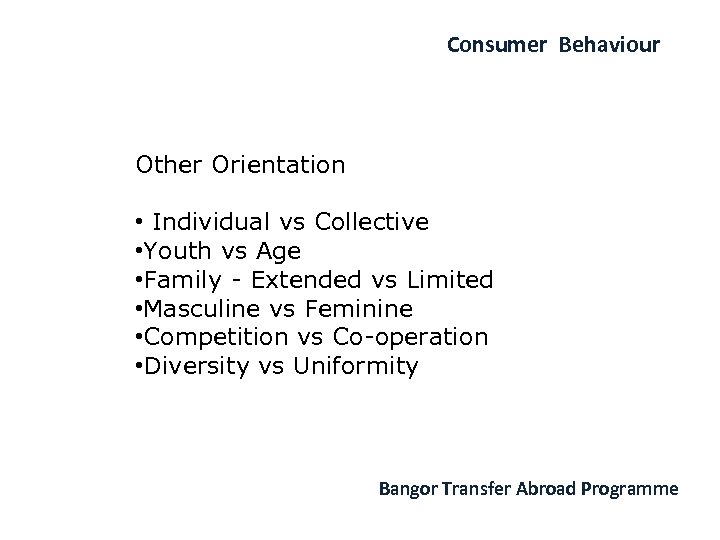 Consumer Behaviour

Other Orientation

• Individual vs Collective
•Youth vs Age
•Family - Extended vs Limited
•Masculine vs Feminine
•Competition vs Co-operation
•Diversity vs Uniformity

Bangor Transfer Abroad Programme